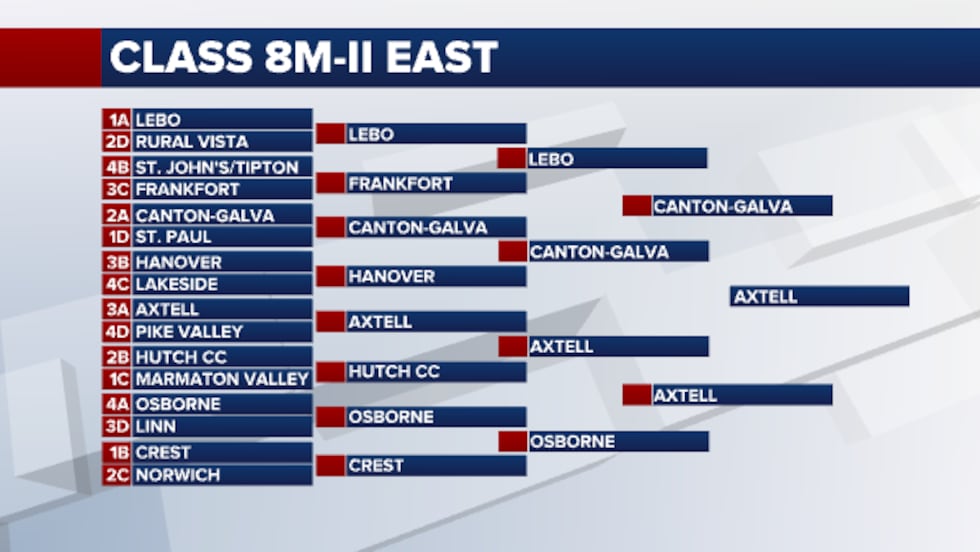 CLASS 8M-II EAST

1A LEBO
2D RURAL VISTA
4B ST. JOHN'S/TIPTON
3C FRANKFORT
2A CANTON-GALVA
1D ST. PAUL
3B HANOVER
4C LAKESIDE
3A AXTELL
4D PIKE VALLEY
2B HUTCH CC
1C MARMATON VALLEY
4A OSBORNE
3D LINN
1B CREST
2C NORWICH

LEBO
FRANKFORT
CANTON-GALVA
HANOVER
AXTELL
HUTCH CC
OSBORNE
CREST

LEBO
CANTON-GALVA
AXTELL
OSBORNE

CANTON-GALVA
AXTELL

AXTELL